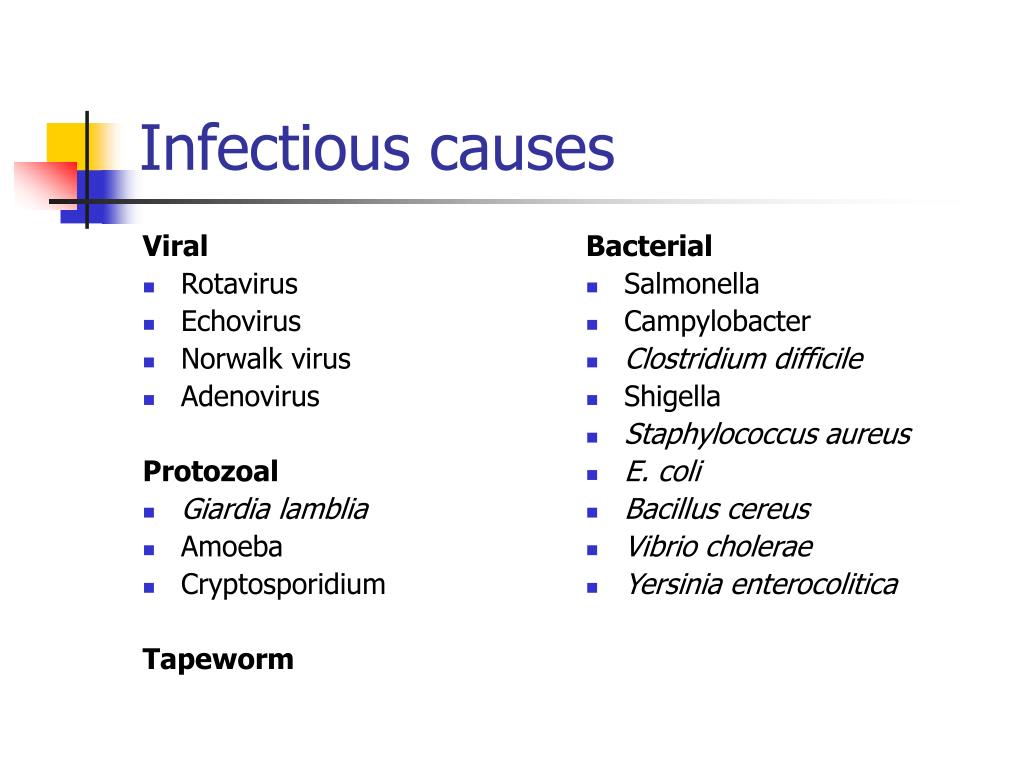 Infectious causes

Viral
- Rotavirus
- Echovirus
- Norwalk virus
- Adenovirus

Protozoal
- Giardia lamblia
- Amoeba
- Cryptosporidium

Tapeworm

Bacterial
- Salmonella
- Campylobacter
- Clostridium difficile
- Shigella
- Staphylococcus aureus
- E. coli
- Bacillus cereus
- Vibrio cholerae
- Yersinia enterocolitica